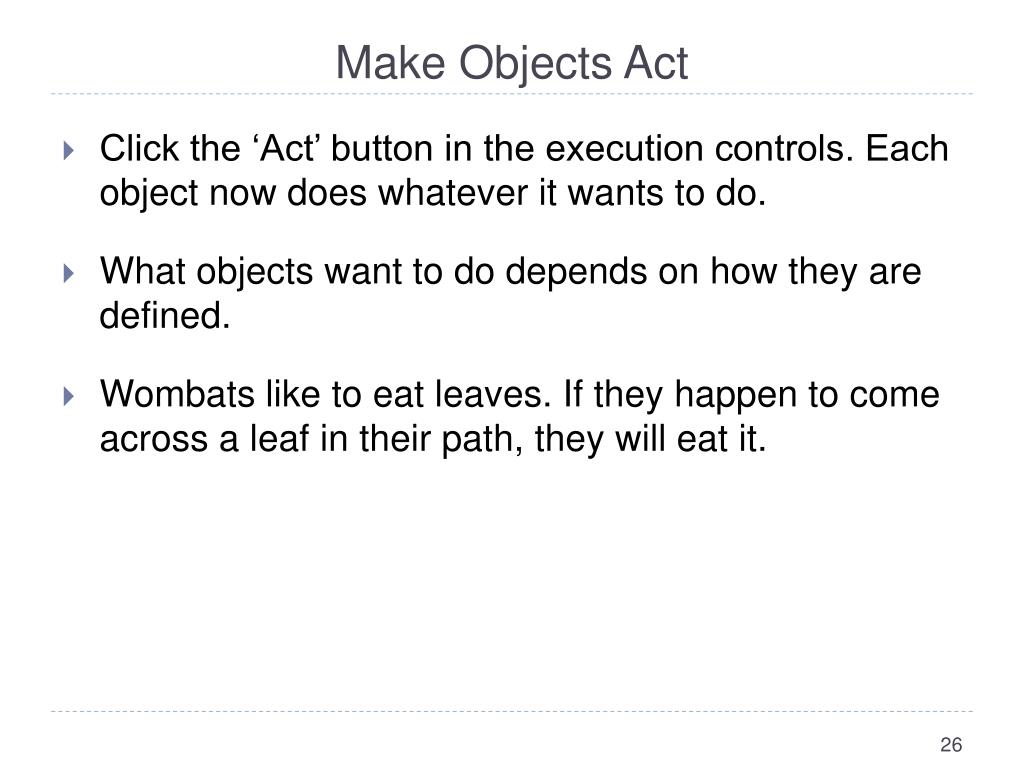 Make Objects Act

Click the ‘Act’ button in the execution controls. Each object now does whatever it wants to do.

What objects want to do depends on how they are defined.

Wombats like to eat leaves. If they happen to come across a leaf in their path, they will eat it.

26